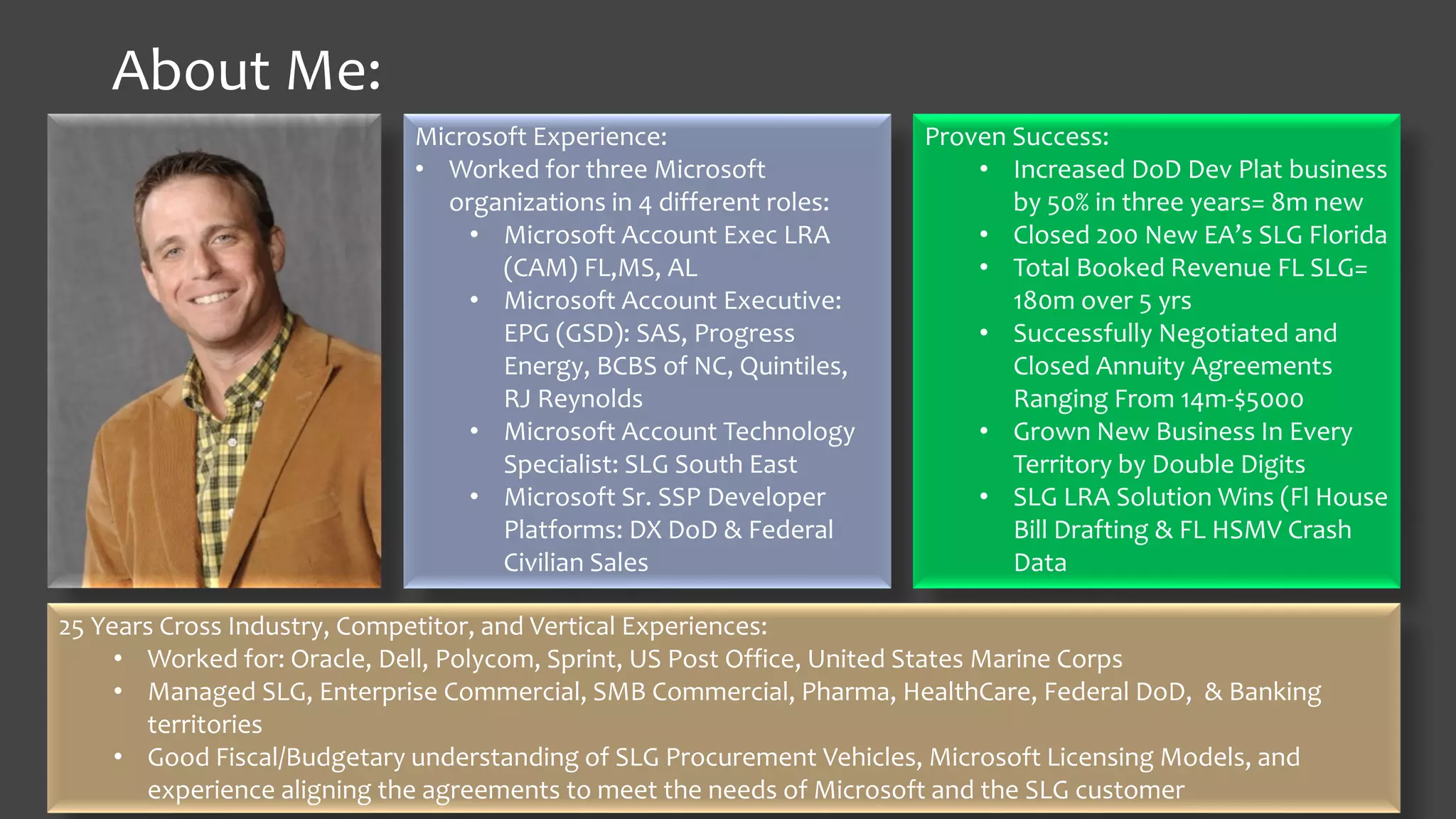 About Me:

Microsoft Experience:
• Worked for three Microsoft organizations in 4 different roles:
  • Microsoft Account Exec LRA (CAM) FL,MS, AL
  • Microsoft Account Executive: EPG (GSD): SAS, Progress Energy, BCBS of NC, Quintiles, RJ Reynolds
  • Microsoft Account Technology Specialist: SLG South East
  • Microsoft Sr. SSP Developer Platforms: DX DoD & Federal Civilian Sales

Proven Success:
• Increased DoD Dev Plat business by 50% in three years= 8m new
• Closed 200 New EA's SLG Florida
• Total Booked Revenue FL SLG= 180m over 5 yrs
• Successfully Negotiated and Closed Annuity Agreements Ranging From 14m-$5000
• Grown New Business In Every Territory by Double Digits
• SLG LRA Solution Wins (Fl House Bill Drafting & FL HSMV Crash Data

25 Years Cross Industry, Competitor, and Vertical Experiences:
• Worked for: Oracle, Dell, Polycom, Sprint, US Post Office, United States Marine Corps
• Managed SLG, Enterprise Commercial, SMB Commercial, Pharma, HealthCare, Federal DoD, & Banking territories
• Good Fiscal/Budgetary understanding of SLG Procurement Vehicles, Microsoft Licensing Models, and experience aligning the agreements to meet the needs of Microsoft and the SLG customer